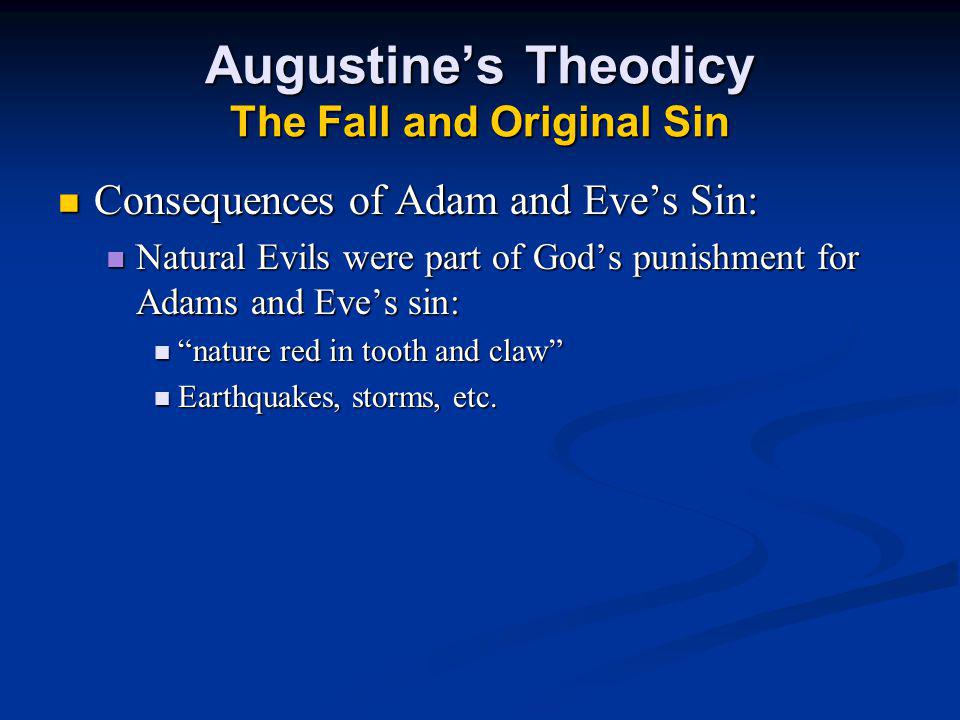 Augustine’s Theodicy
The Fall and Original Sin

Consequences of Adam and Eve’s Sin:

Natural Evils were part of God’s punishment for Adams and Eve’s sin:

“nature red in tooth and claw”

Earthquakes, storms, etc.